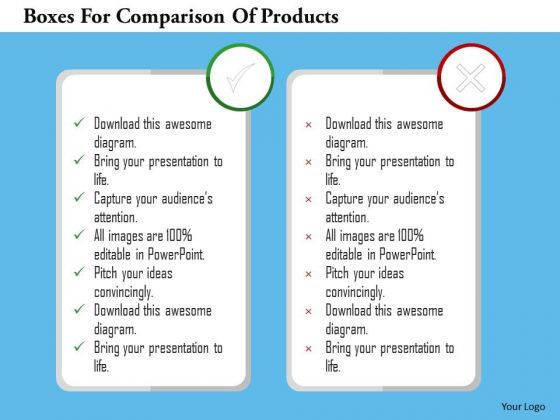 Boxes For Comparison Of Products

✓ Download this awesome diagram.
✓ Bring your presentation to life.
✓ Capture your audience's attention.
✓ All images are 100% editable in PowerPoint.
✓ Pitch your ideas convincingly.
✓ Download this awesome diagram.
✓ Bring your presentation to life.

× Download this awesome diagram.
× Bring your presentation to life.
× Capture your audience's attention.
× All images are 100% editable in PowerPoint.
× Pitch your ideas convincingly.
× Download this awesome diagram.
× Bring your presentation to life.

Your Logo